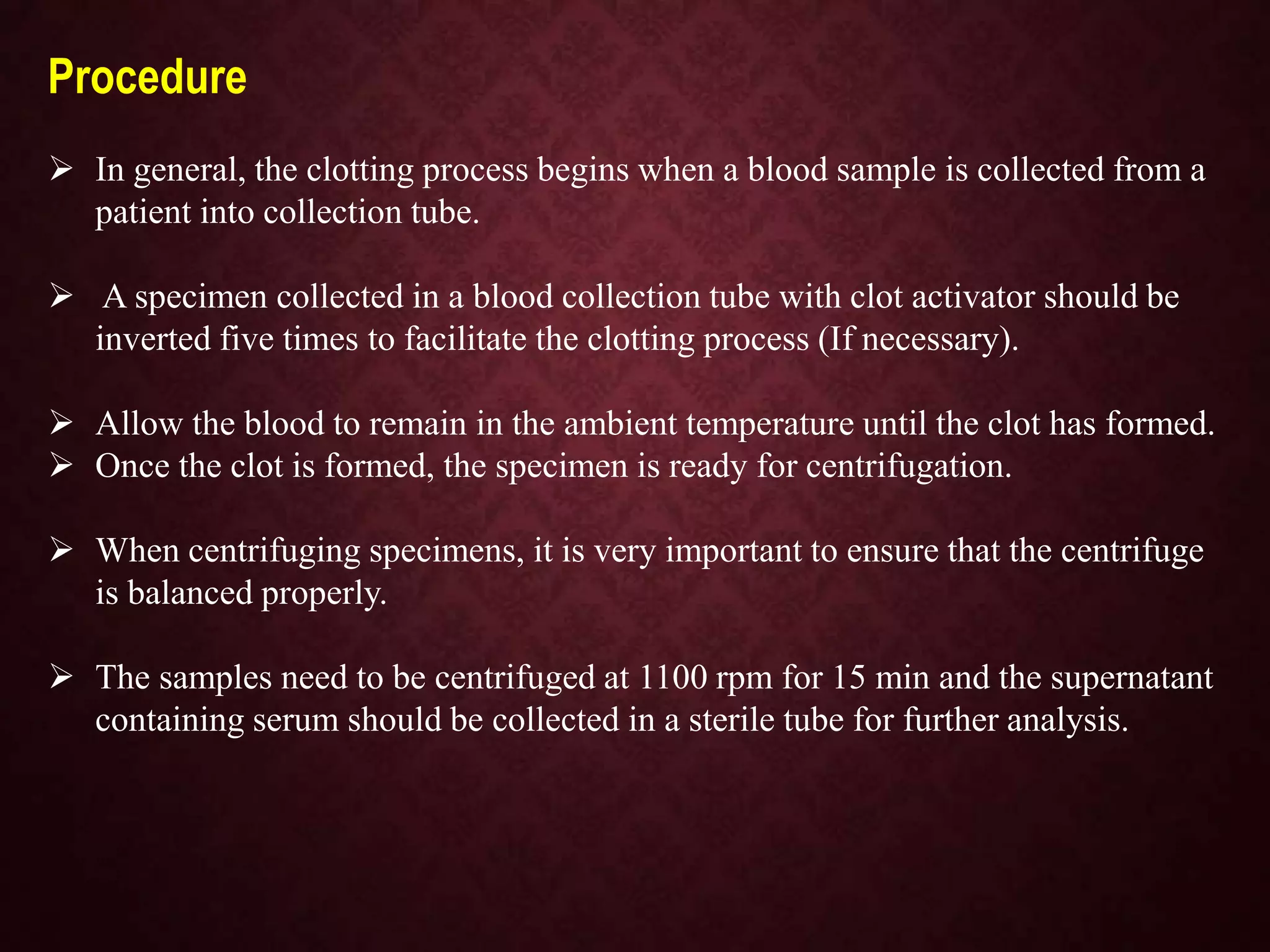 Procedure

➢ In general, the clotting process begins when a blood sample is collected from a patient into collection tube.

➢ A specimen collected in a blood collection tube with clot activator should be inverted five times to facilitate the clotting process (If necessary).

➢ Allow the blood to remain in the ambient temperature until the clot has formed.
➢ Once the clot is formed, the specimen is ready for centrifugation.

➢ When centrifuging specimens, it is very important to ensure that the centrifuge is balanced properly.

➢ The samples need to be centrifuged at 1100 rpm for 15 min and the supernatant containing serum should be collected in a sterile tube for further analysis.